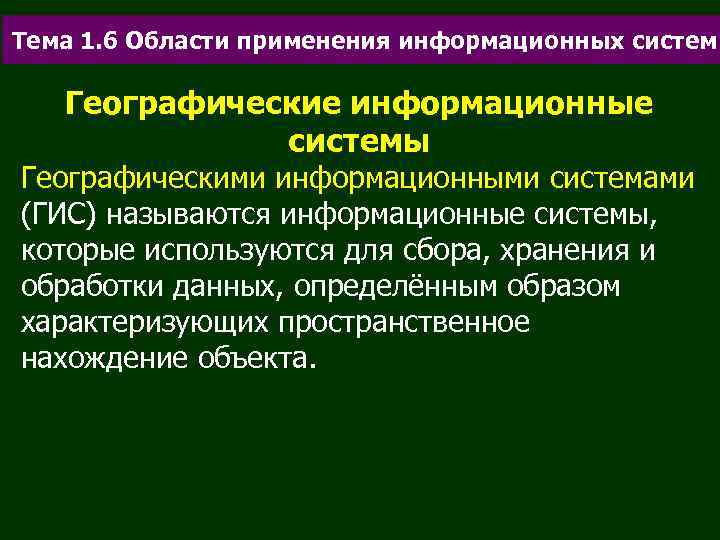 Тема 1.6 Области применения информационных систем

Географические информационные системы

Географическими информационными системами (ГИС) называются информационные системы, которые используются для сбора, хранения и обработки данных, определённым образом характеризующих пространственное нахождение объекта.